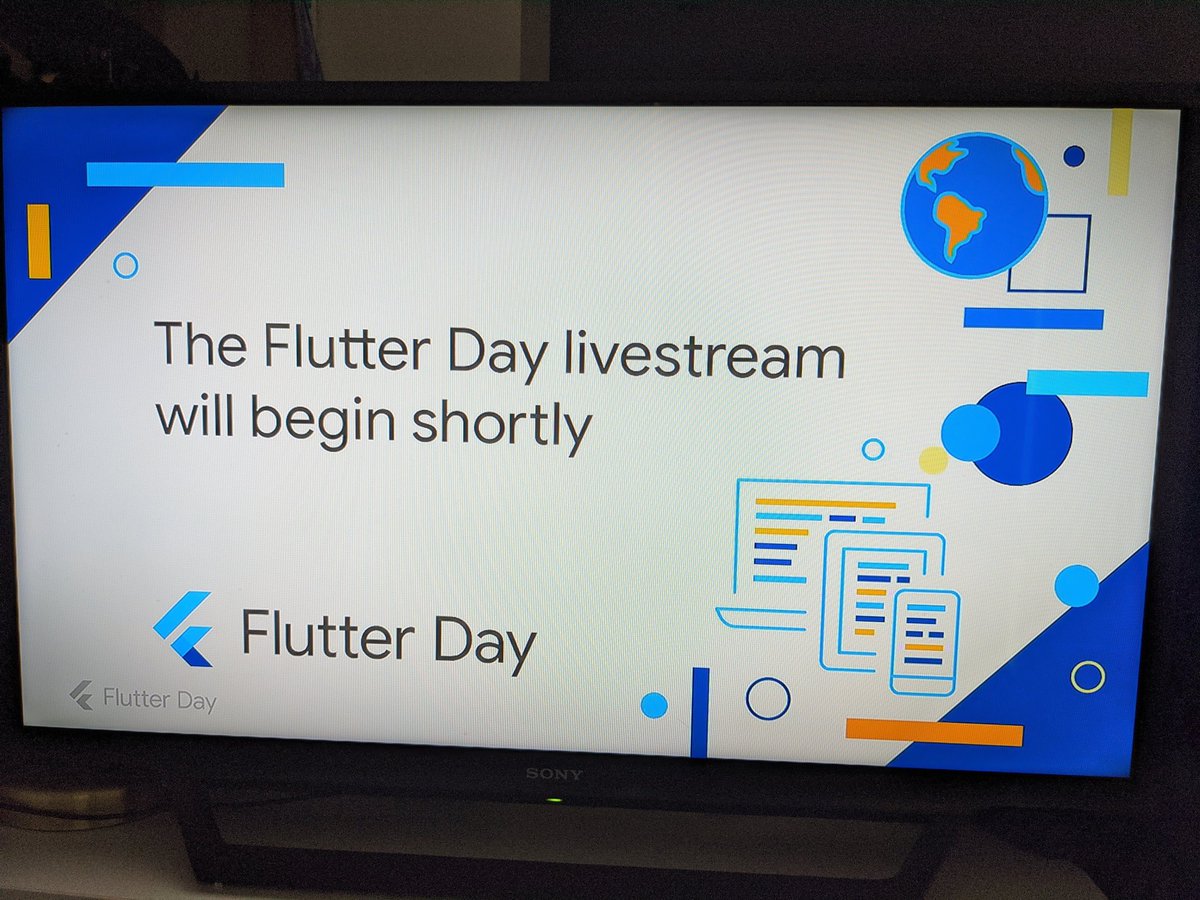 The Flutter Day livestream will begin shortly

Flutter Day

Flutter Day

SONY